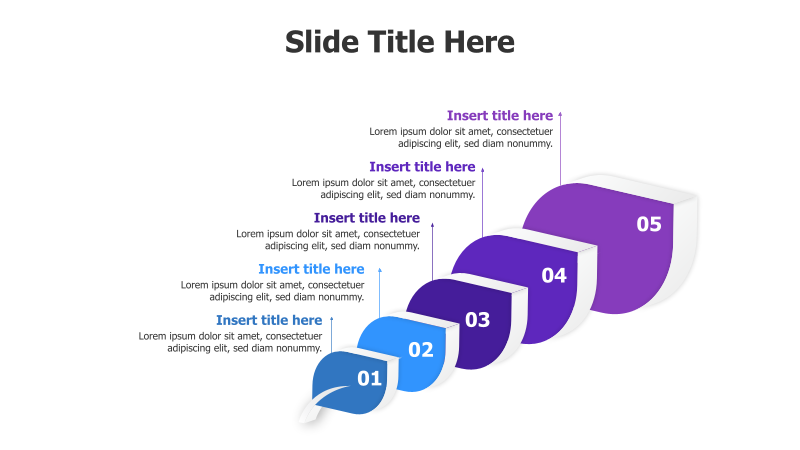 Slide Title Here

Insert title here
Lorem ipsum dolor sit amet, consectetuer adipiscing elit, sed diam nonummy.

Insert title here
Lorem ipsum dolor sit amet, consectetuer adipiscing elit, sed diam nonummy.

Insert title here
Lorem ipsum dolor sit amet, consectetuer adipiscing elit, sed diam nonummy.

Insert title here
Lorem ipsum dolor sit amet, consectetuer adipiscing elit, sed diam nonummy.

Insert title here
Lorem ipsum dolor sit amet, consectetuer adipiscing elit, sed diam nonummy.

05

04

03

02

01